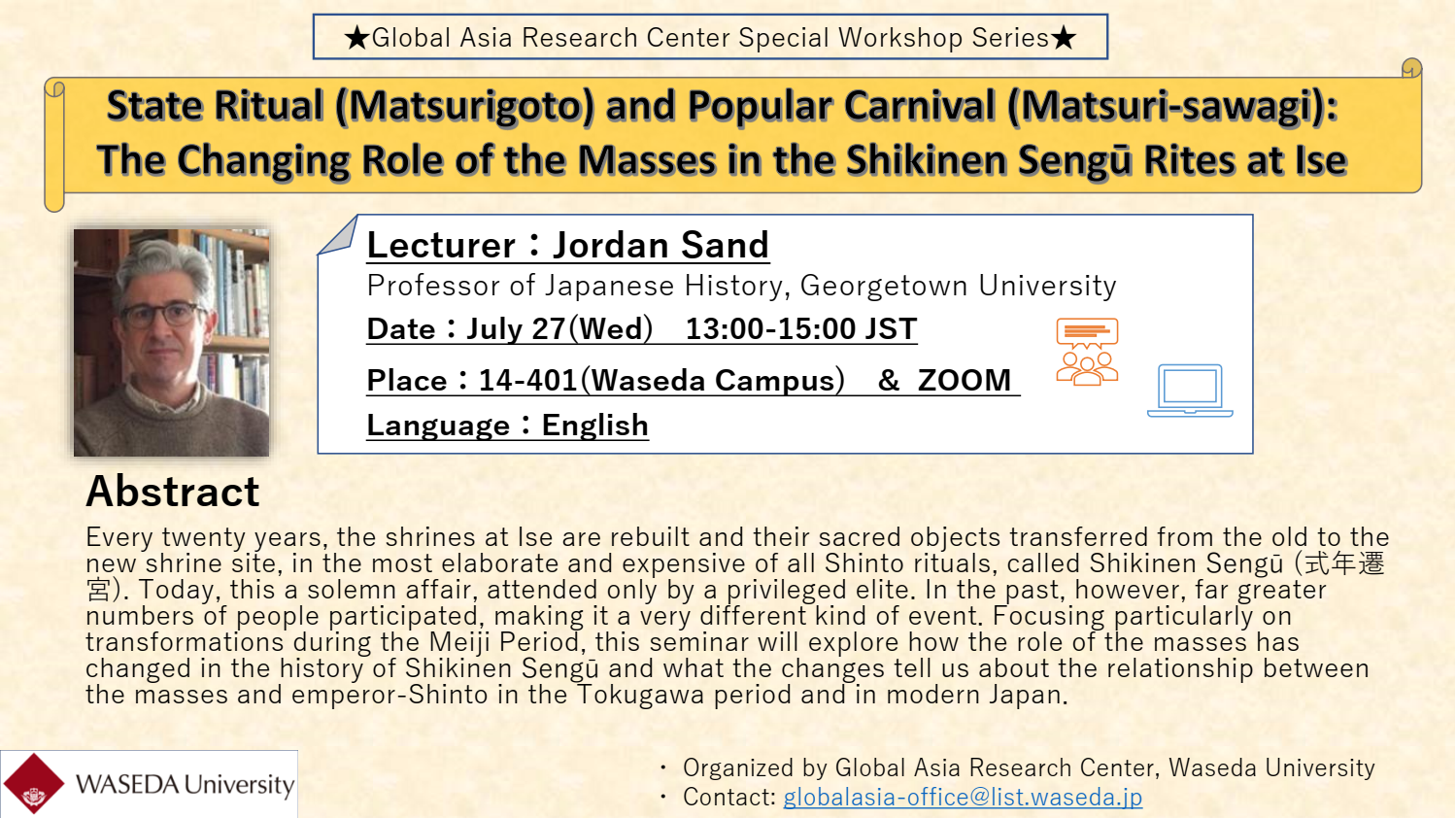 ★Global Asia Research Center Special Workshop Series★

State Ritual (Matsurigoto) and Popular Carnival (Matsuri-sawagi): The Changing Role of the Masses in the Shikinen Sengū Rites at Ise

Lecturer：Jordan Sand
Professor of Japanese History, Georgetown University
Date：July 27(Wed)　13:00-15:00 JST
Place：14-401(Waseda Campus)　&　ZOOM
Language：English

Abstract
Every twenty years, the shrines at Ise are rebuilt and their sacred objects transferred from the old to the new shrine site, in the most elaborate and expensive of all Shinto rituals, called Shikinen Sengū (式年遷宮). Today, this a solemn affair, attended only by a privileged elite. In the past, however, far greater numbers of people participated, making it a very different kind of event. Focusing particularly on transformations during the Meiji Period, this seminar will explore how the role of the masses has changed in the history of Shikinen Sengū and what the changes tell us about the relationship between the masses and emperor-Shinto in the Tokugawa period and in modern Japan.

WASEDA University

・ Organized by Global Asia Research Center, Waseda University
・ Contact: globalasia-office@list.waseda.jp